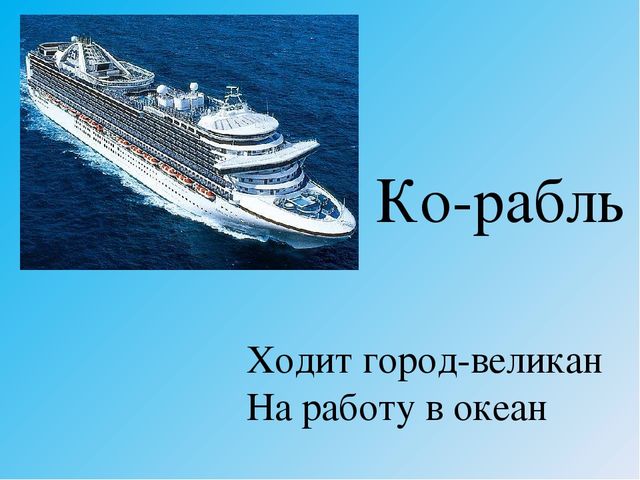 Ко-рабль

Ходит город-великан
На работу в океан